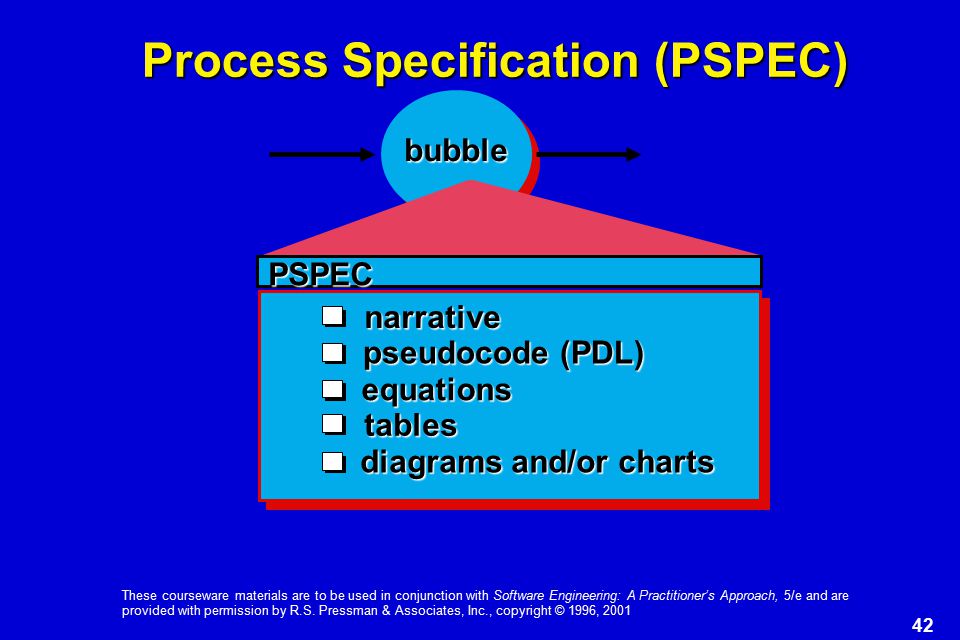 Process Specification (PSPEC)

bubble

PSPEC

narrative
pseudocode (PDL)
equations
tables
diagrams and/or charts

These courseware materials are to be used in conjunction with Software Engineering: A Practitioner's Approach, 5/e and are provided with permission by R.S. Pressman & Associates, Inc., copyright © 1996, 2001

42